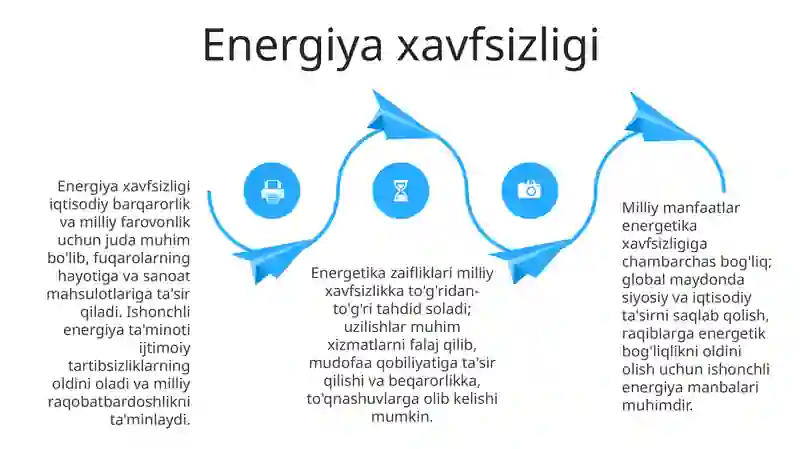 Energiya xavfsizligi

Energiya xavfsizligi iqtisodiy barqarorlik va milliy farovonlik uchun juda muhim bo'lib, fuqarolarning hayotiga va sanoat mahsulotlariga ta'sir qiladi. Ishonchli energiya ta'minoti ijtimoiy tartibsizliklarning oldini oladi va milliy raqobatbardoshlikni ta'minlaydi.

Energetika zaifliklari milliy xavfsizlikka to'g'ridan-to'g'ri tahdid soladi; uzilishlar muhim xizmatlarni falaj qilib, mudofaa qobiliyatiga ta'sir qilishi va beqarorlikka, to'qnashuvlarga olib kelishi mumkin.

Milliy manfaatlar energetika xavfsizligiga chambarchas bog'liq; global maydonda siyosiy va iqtisodiy ta'sirni saqlab qolish, raqiblarga energetik bog'liqlikni oldini olish uchun ishonchli energiya manbalari muhimdir.